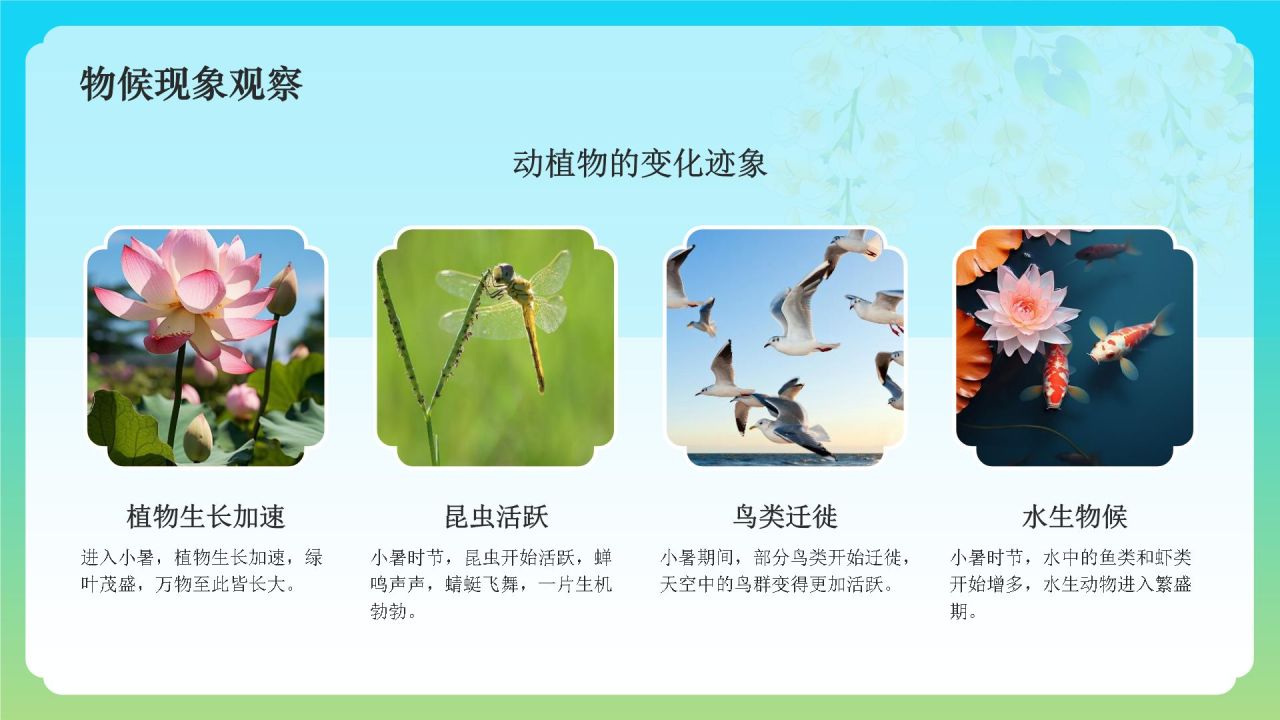 物候现象观察

动植物的变化迹象

植物生长加速

进入小暑，植物生长加速，绿叶茂盛，万物至此皆长大。

昆虫活跃

小暑时节，昆虫开始活跃，蝉鸣声声，蜻蜓飞舞，一片生机勃勃。

鸟类迁徙

小暑期间，部分鸟类开始迁徙，天空中的鸟群变得更加活跃。

水生物候

小暑时节，水中的鱼类和虾类开始增多，水生动物进入繁盛期。